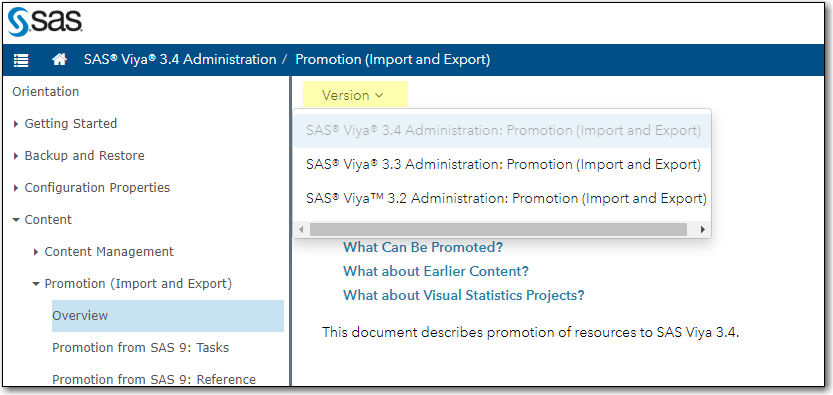 sas

SAS® Viya® 3.4 Administration / Promotion (Import and Export)

Orientation
Getting Started
Backup and Restore
Configuration Properties
Content
Content Management
Promotion (Import and Export)
Overview
Promotion from SAS 9: Tasks
Promotion from SAS 9: Reference

Version

SAS® Viya® 3.4 Administration: Promotion (Import and Export)
SAS® Viya® 3.3 Administration: Promotion (Import and Export)
SAS® Viya™ 3.2 Administration: Promotion (Import and Export)

What Can Be Promoted?
What about Earlier Content?
What about Visual Statistics Projects?

This document describes promotion of resources to SAS Viya 3.4.